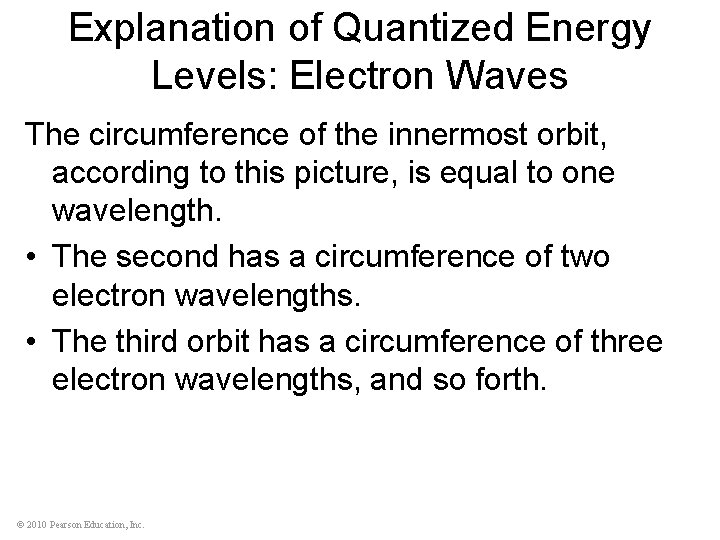 Explanation of Quantized Energy Levels: Electron Waves

The circumference of the innermost orbit, according to this picture, is equal to one wavelength.

• The second has a circumference of two electron wavelengths.

• The third orbit has a circumference of three electron wavelengths, and so forth.

© 2010 Pearson Education, Inc.